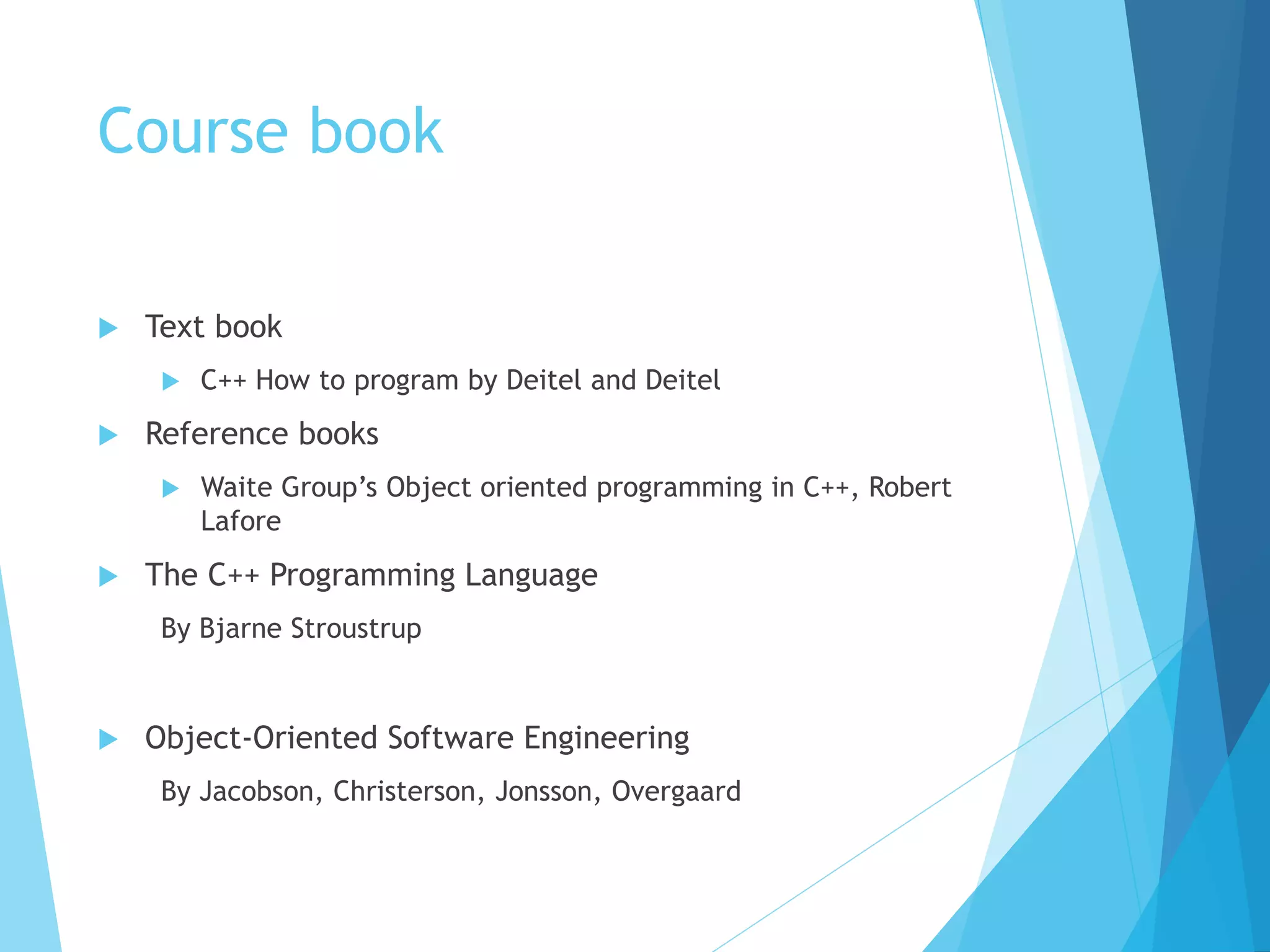 Course book

Text book

C++ How to program by Deitel and Deitel

Reference books

Waite Group’s Object oriented programming in C++, Robert Lafore

The C++ Programming Language

By Bjarne Stroustrup

Object-Oriented Software Engineering

By Jacobson, Christerson, Jonsson, Overgaard